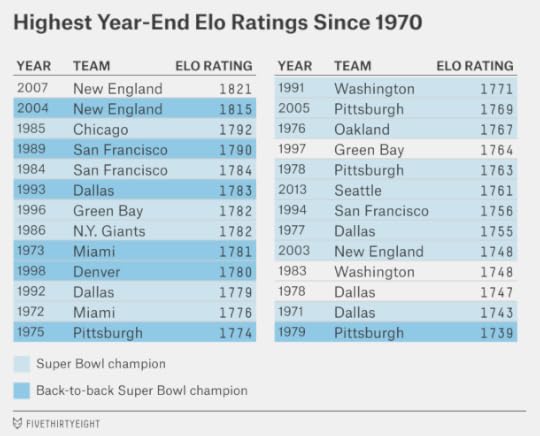 Highest Year-End Elo Ratings Since 1970

| YEAR | TEAM | ELO RATING |
|---|---|---|
| 2007 | New England | 1821 |
| 2004 | New England | 1815 |
| 1985 | Chicago | 1792 |
| 1989 | San Francisco | 1790 |
| 1984 | San Francisco | 1784 |
| 1993 | Dallas | 1783 |
| 1996 | Green Bay | 1782 |
| 1986 | N.Y. Giants | 1782 |
| 1973 | Miami | 1781 |
| 1998 | Denver | 1780 |
| 1992 | Dallas | 1779 |
| 1972 | Miami | 1776 |
| 1975 | Pittsburgh | 1774 |

| YEAR | TEAM | ELO RATING |
|---|---|---|
| 1991 | Washington | 1771 |
| 2005 | Pittsburgh | 1769 |
| 1976 | Oakland | 1767 |
| 1997 | Green Bay | 1764 |
| 1978 | Pittsburgh | 1763 |
| 2013 | Seattle | 1761 |
| 1994 | San Francisco | 1756 |
| 1977 | Dallas | 1755 |
| 2003 | New England | 1748 |
| 1983 | Washington | 1748 |
| 1978 | Dallas | 1747 |
| 1971 | Dallas | 1743 |
| 1979 | Pittsburgh | 1739 |

Super Bowl champion

Back-to-back Super Bowl champion

FIVETHIRTYEIGHT